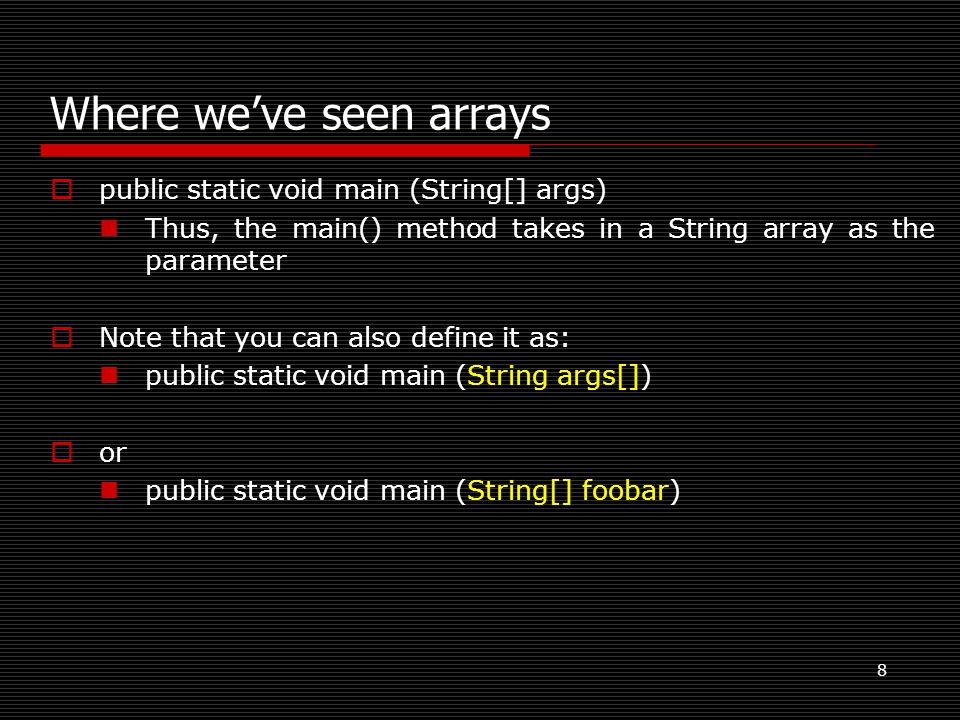 Where we've seen arrays

public static void main (String[] args)

Thus, the main() method takes in a String array as the parameter

Note that you can also define it as:

public static void main (String args[])

or

public static void main (String[] foobar)

8